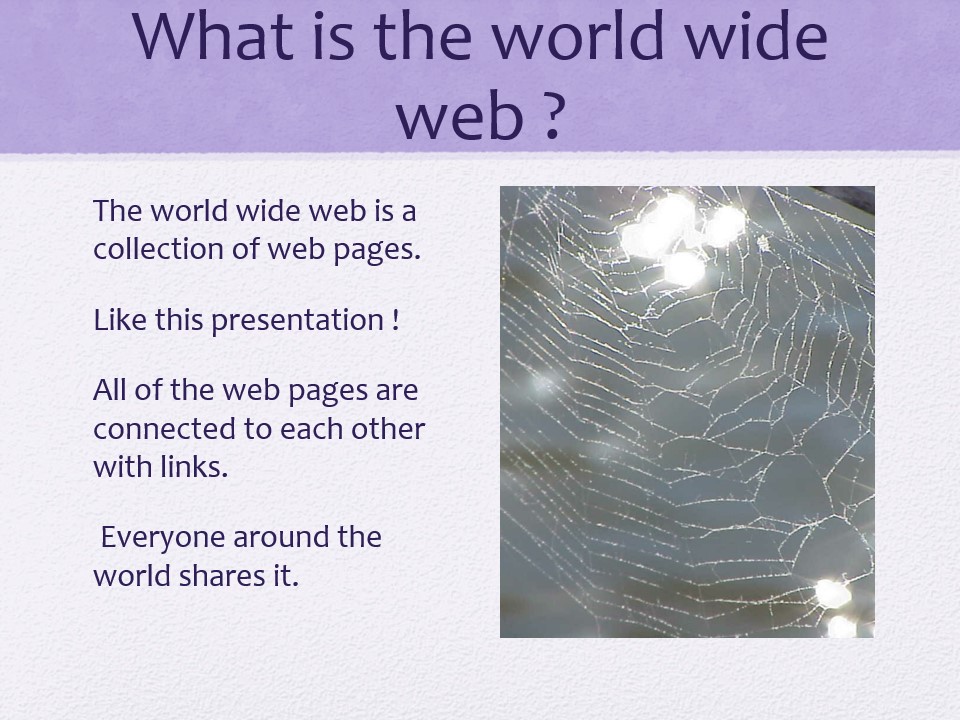 What is the world wide web ?

The world wide web is a collection of web pages.

Like this presentation !

All of the web pages are connected to each other with links.

Everyone around the world shares it.